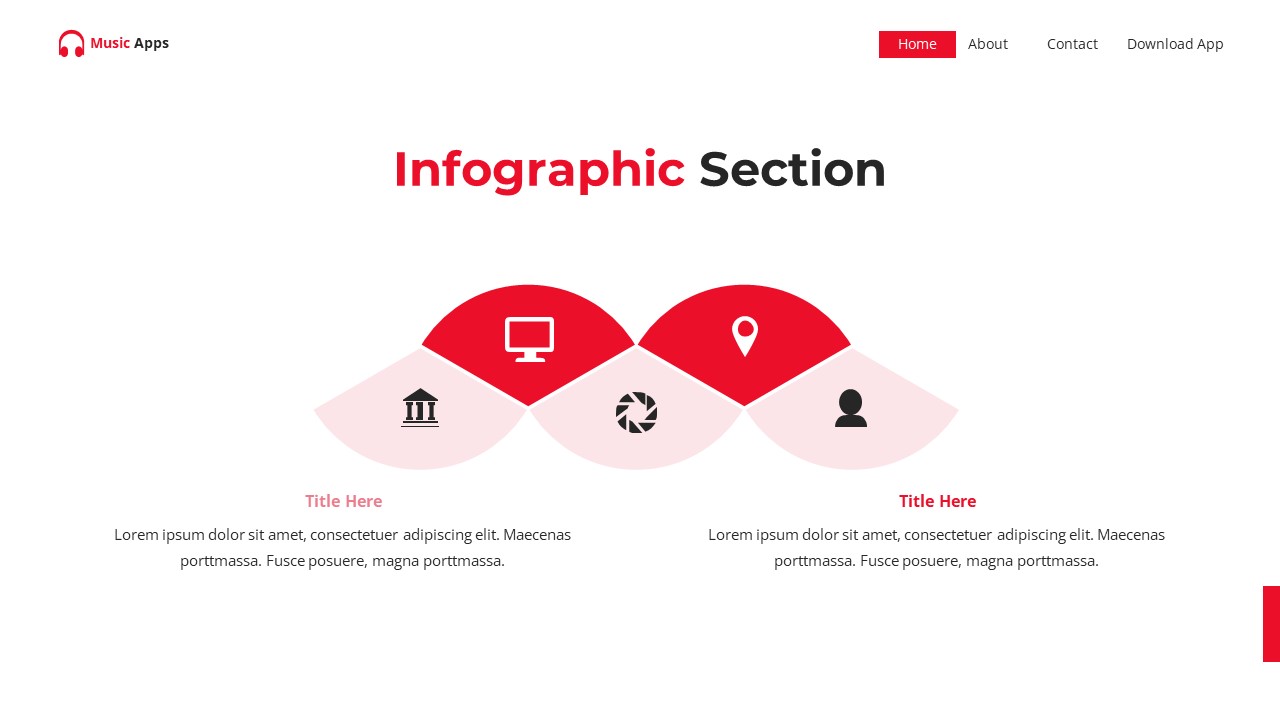 Music Apps

Home About Contact Download App

Infographic Section

Title Here

Lorem ipsum dolor sit amet, consectetuer adipiscing elit. Maecenas porttmassa. Fusce posuere, magna porttmassa.

Title Here

Lorem ipsum dolor sit amet, consectetuer adipiscing elit. Maecenas porttmassa. Fusce posuere, magna porttmassa.